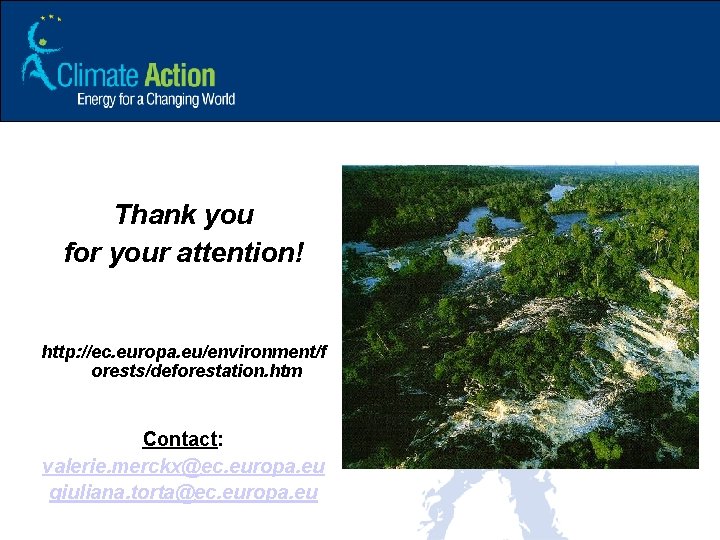 Climate Action
Energy for a Changing World

Thank you
for your attention!

http://ec.europa.eu/environment/forests/deforestation.htm

Contact:
valerie.merckx@ec.europa.eu
giuliana.torta@ec.europa.eu